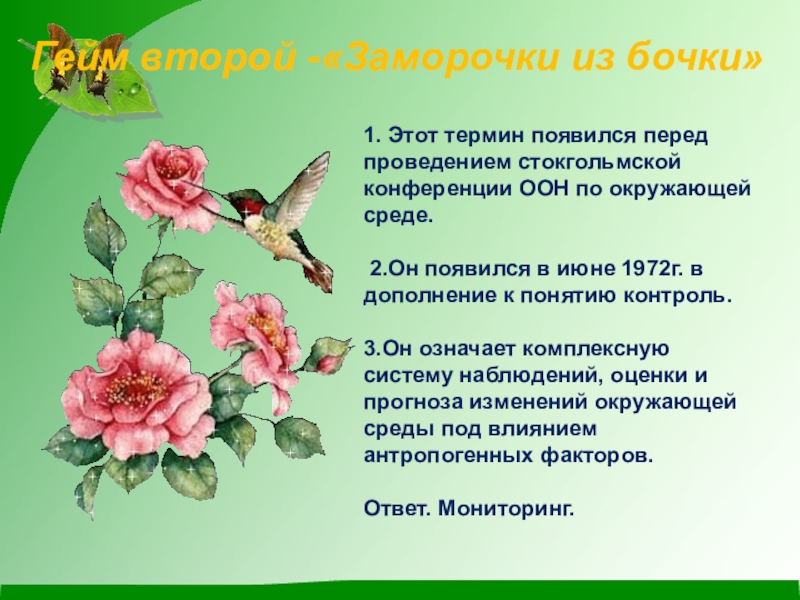 Гейм второй -«Заморочки из бочки»

1. Этот термин появился перед проведением стокгольмской конференции ООН по окружающей среде.

2.Он появился в июне 1972г. в дополнение к понятию контроль.

3.Он означает комплексную систему наблюдений, оценки и прогноза изменений окружающей среды под влиянием антропогенных факторов.

Ответ. Мониторинг.